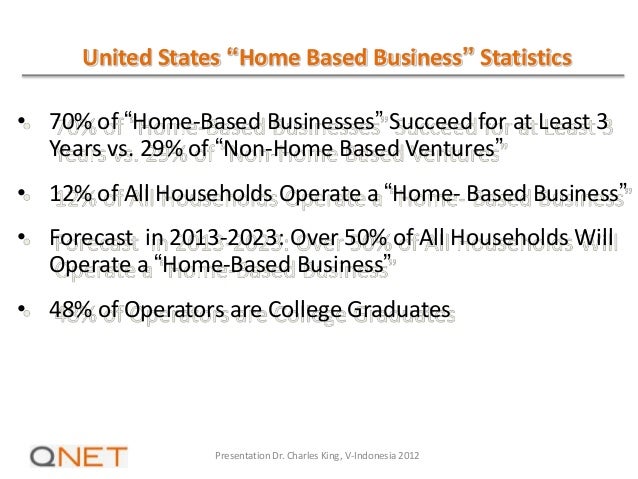 United States “Home Based Business” Statistics

• 70% of “Home-Based Businesses” Succeed for at Least 3 Years vs. 29% of “Non-Home Based Ventures”

• 12% of All Households Operate a “Home- Based Business”

• Forecast in 2013-2023: Over 50% of All Households Will Operate a “Home-Based Business”

• 48% of Operators are College Graduates

QNET

Presentation Dr. Charles King, V-Indonesia 2012